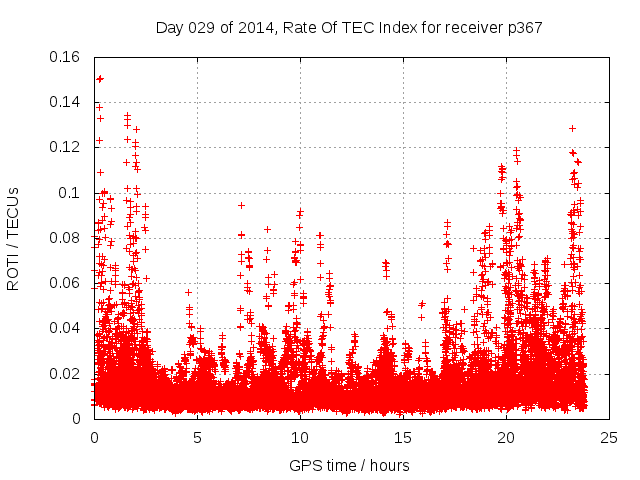 Day 029 of 2014, Rate Of TEC Index for receiver p367

ROTI / TECUs

0.16
0.14
0.12
0.1
0.08
0.06
0.04
0.02
0

0
5
10
15
20
25

GPS time / hours